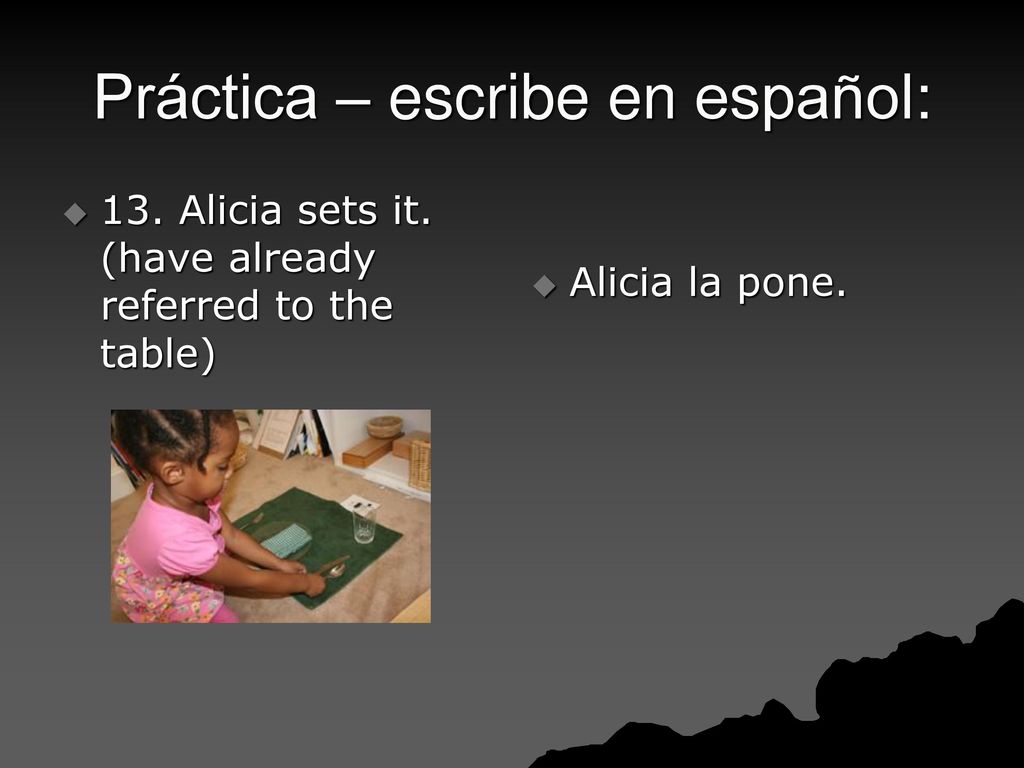 Práctica – escribe en español:

13. Alicia sets it. (have already referred to the table)

Alicia la pone.